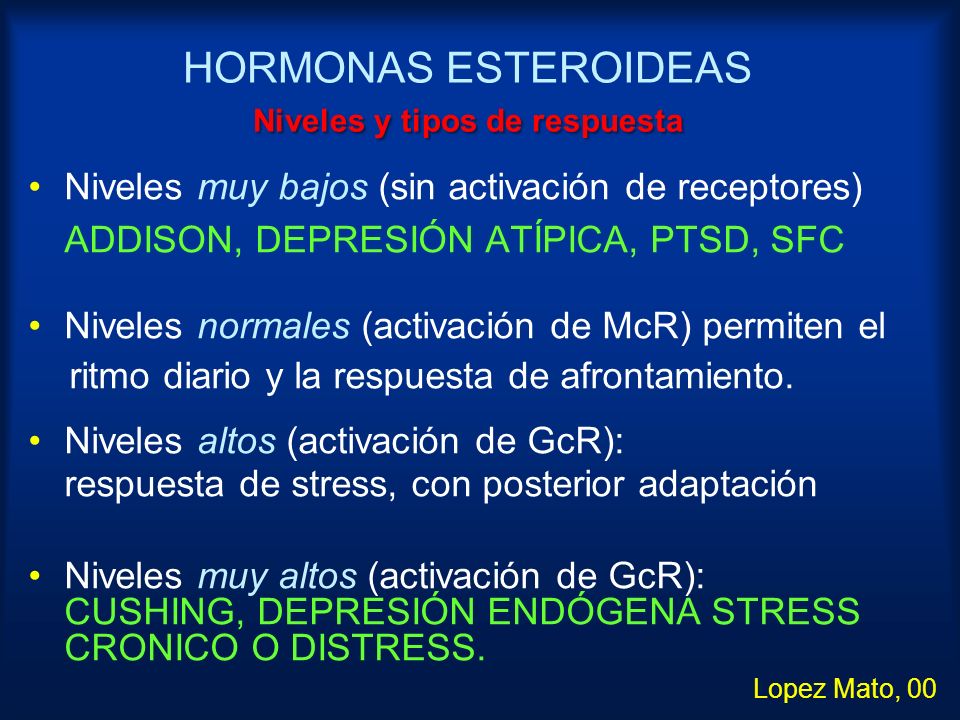 HORMONAS ESTEROIDEAS
Niveles y tipos de respuesta

• Niveles muy bajos (sin activación de receptores) ADDISON, DEPRESIÓN ATÍPICA, PTSD, SFC

• Niveles normales (activación de McR) permiten el ritmo diario y la respuesta de afrontamiento.

• Niveles altos (activación de GcR): respuesta de stress, con posterior adaptación

• Niveles muy altos (activación de GcR): CUSHING, DEPRESIÓN ENDÓGENA STRESS CRONICO O DISTRESS.

Lopez Mato, 00